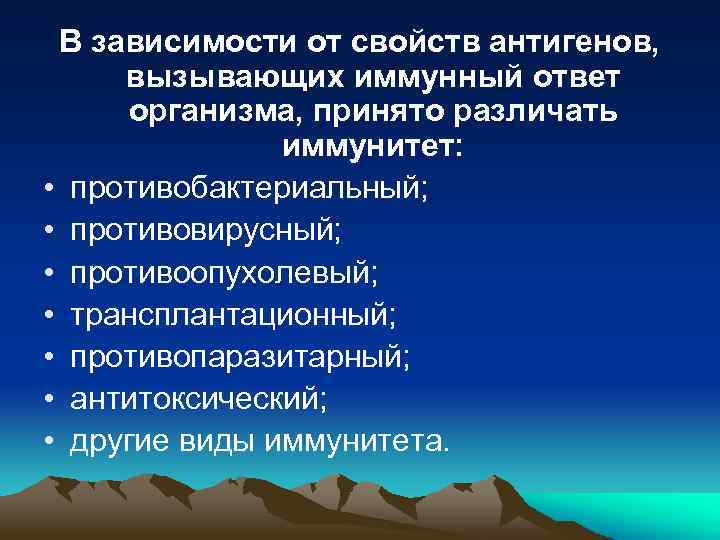 В зависимости от свойств антигенов, вызывающих иммунный ответ организма, принято различать иммунитет:

• противобактериальный;
• противовирусный;
• противоопухолевый;
• трансплантационный;
• противопаразитарный;
• антитоксический;
• другие виды иммунитета.